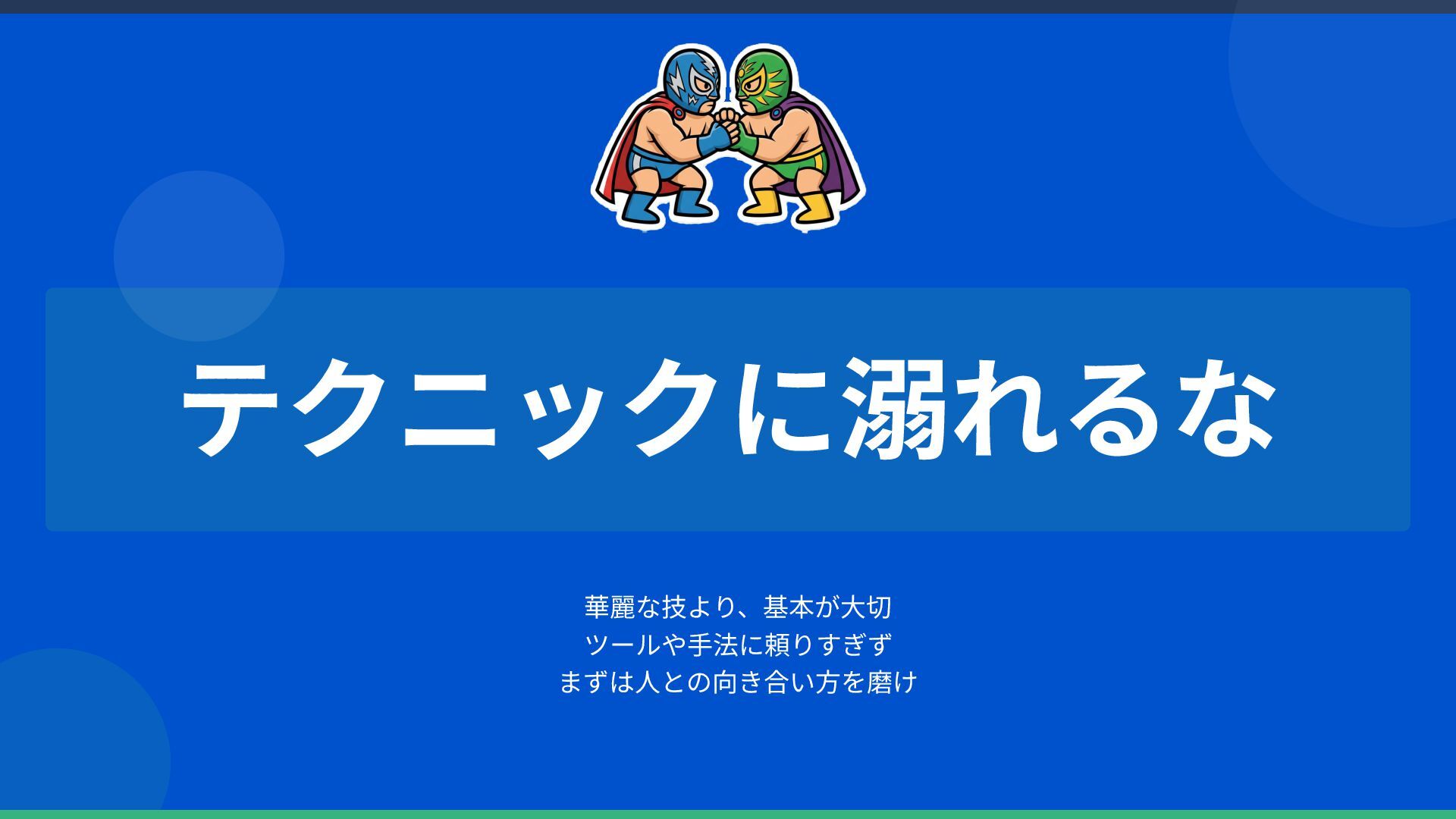 テクニックに溺れるな

華麗な技より、基本が大切
ツールや手法に頼りすぎず
まずは人との向き合い方を磨け